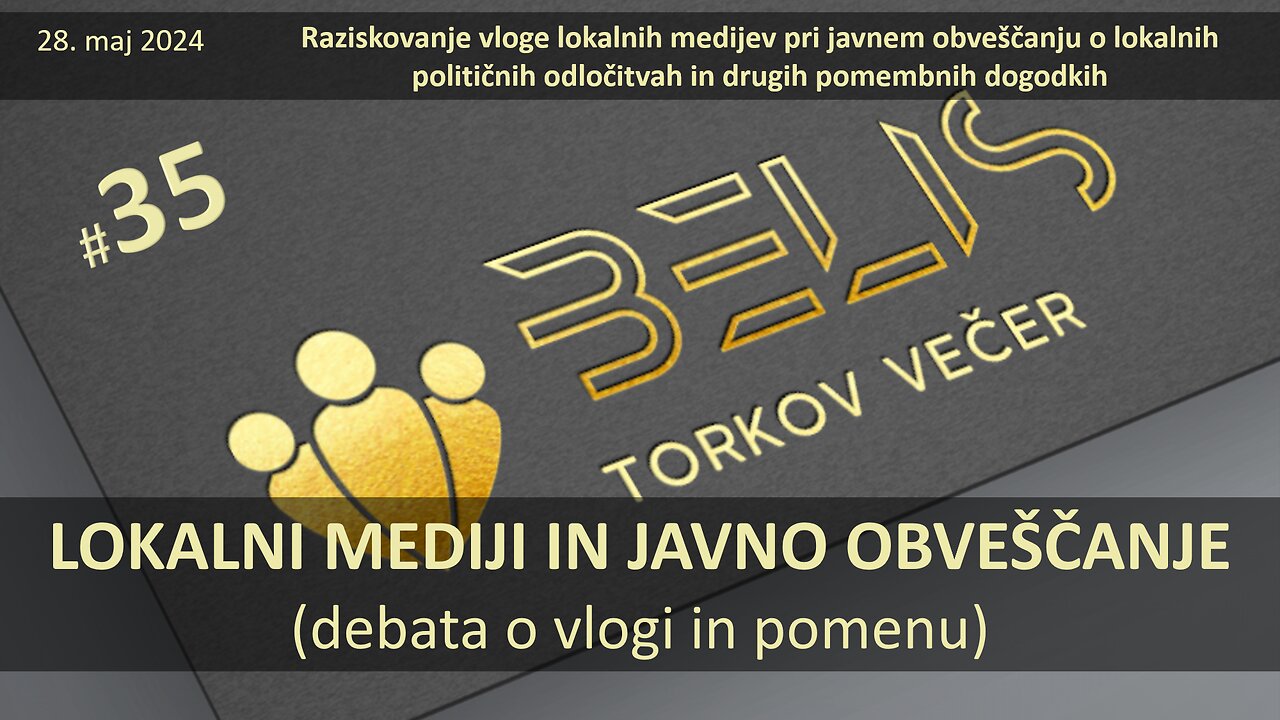 28. maj 2024

Raziskovanje vloge lokalnih medijev pri javnem obveščanju o lokalnih političnih odločitvah in drugih pomembnih dogodkih

#35

BELIS

TORKOV VEČER

LOKALNI MEDIJI IN JAVNO OBVEŠČANJE
(debata o vlogi in pomenu)